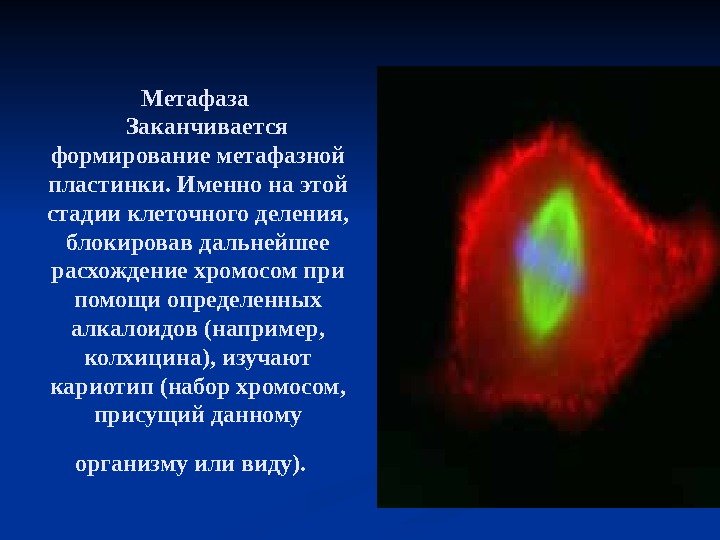 Метафаза

Заканчивается формирование метафазной пластинки. Именно на этой стадии клеточного деления, блокировав дальнейшее расхождение хромосом при помощи определенных алкалоидов (например, колхицина), изучают кариотип (набор хромосом, присущий данному

организму или виду).